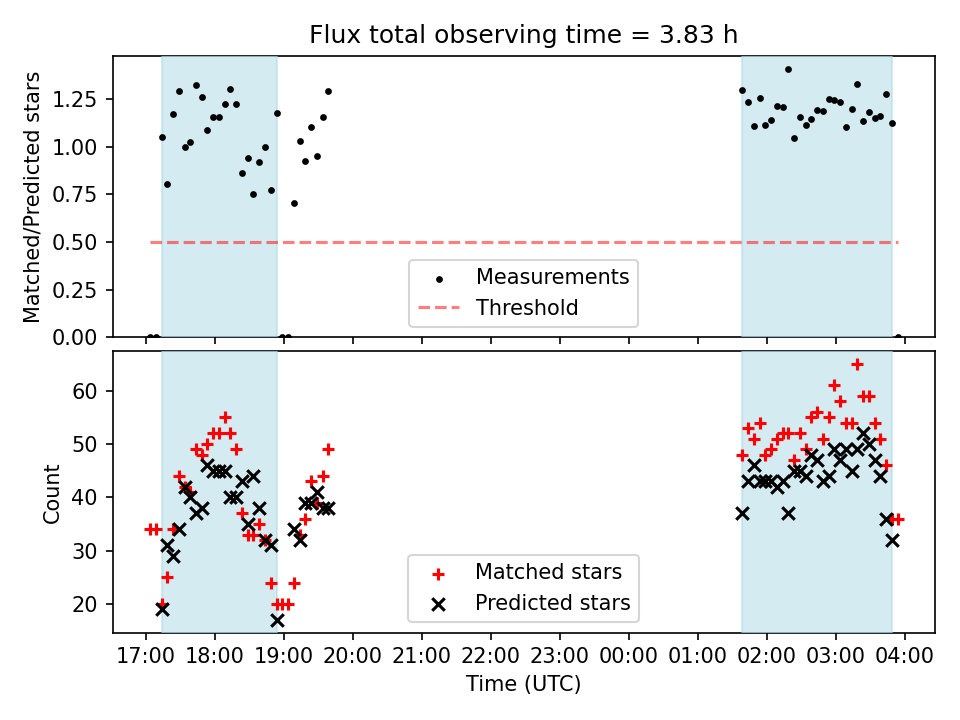 Flux total observing time = 3.83 h

Matched/Predicted stars

1.25
1.00
0.75
0.50
0.25
0.00

Measurements
Threshold

Count

60
50
40
30
20

Matched stars
Predicted stars

17:00 18:00 19:00 20:00 21:00 22:00 23:00 00:00 01:00 02:00 03:00 04:00

Time (UTC)